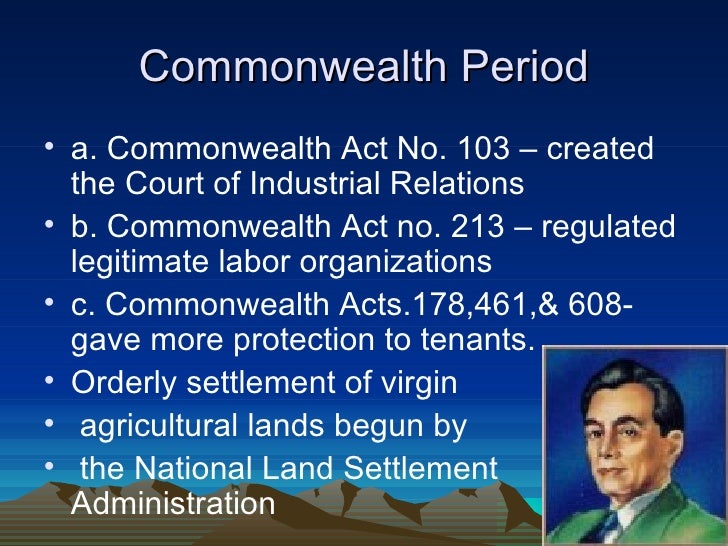 Commonwealth Period

• a. Commonwealth Act No. 103 – created the Court of Industrial Relations
• b. Commonwealth Act no. 213 – regulated legitimate labor organizations
• c. Commonwealth Acts.178,461,& 608- gave more protection to tenants.
• Orderly settlement of virgin
• agricultural lands begun by
• the National Land Settlement Administration